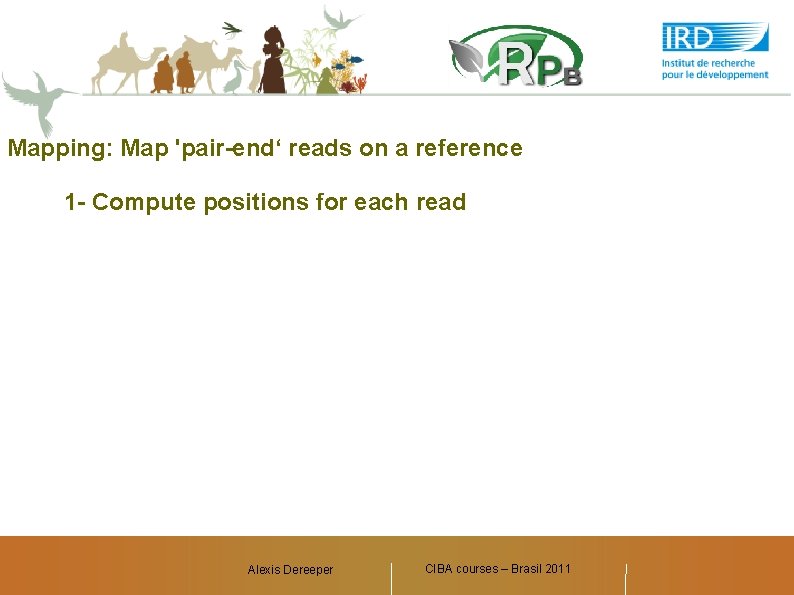 RPB

IRD
Institut de recherche pour le développement

Mapping: Map 'pair-end‘ reads on a reference

1- Compute positions for each read

Alexis Dereeper

CIBA courses – Brasil 2011